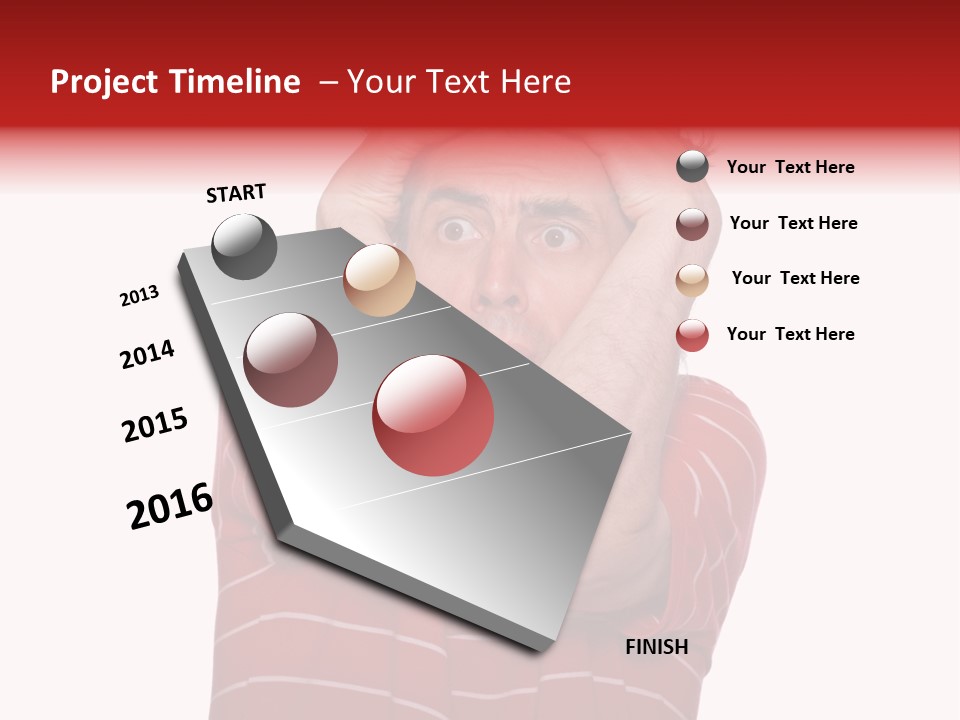 Project Timeline – Your Text Here

START

2013

2014

2015

2016

FINISH

Your Text Here

Your Text Here

Your Text Here

Your Text Here